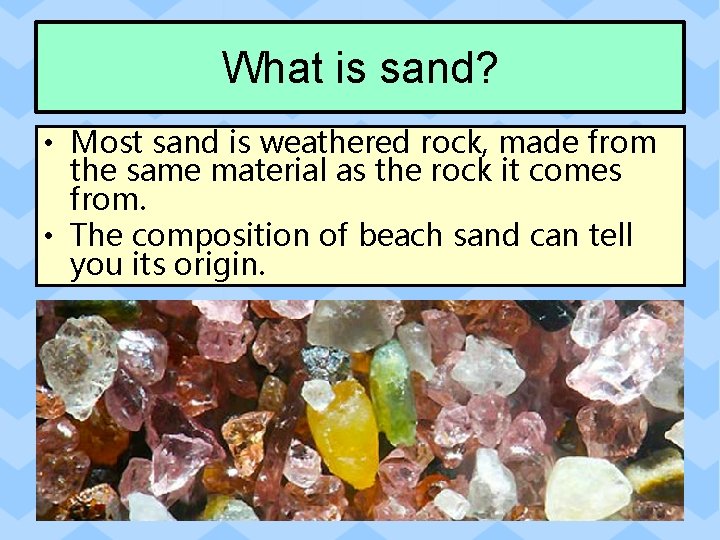 What is sand?

• Most sand is weathered rock, made from the same material as the rock it comes from.
• The composition of beach sand can tell you its origin.